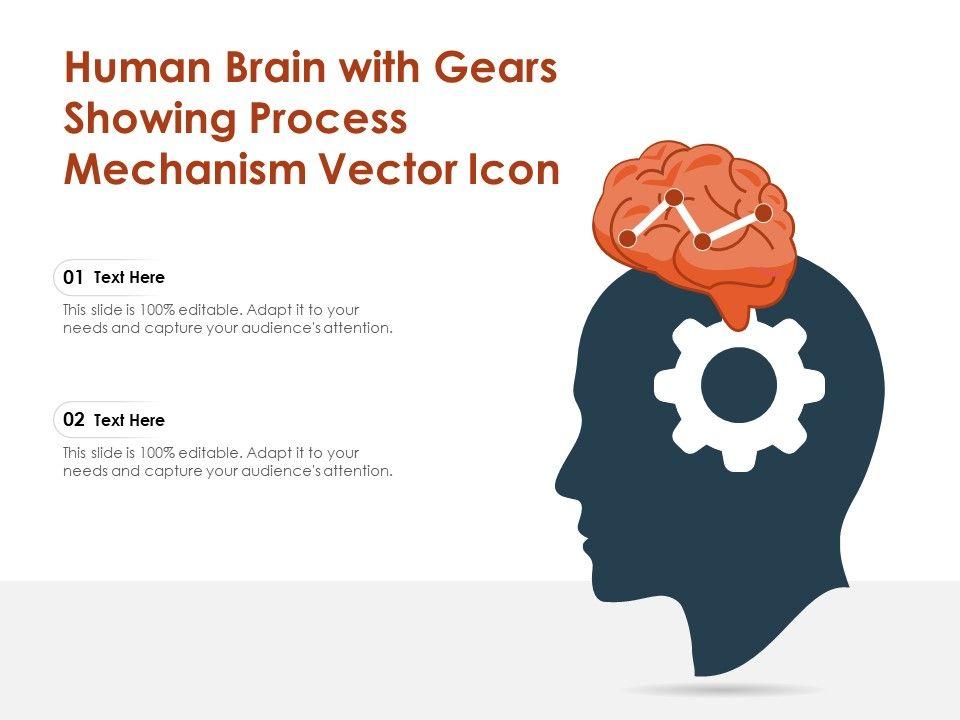 Human Brain with Gears Showing Process Mechanism Vector Icon

01 Text Here

This slide is 100% editable. Adapt it to your needs and capture your audience's attention.

02 Text Here

This slide is 100% editable. Adapt it to your needs and capture your audience's attention.